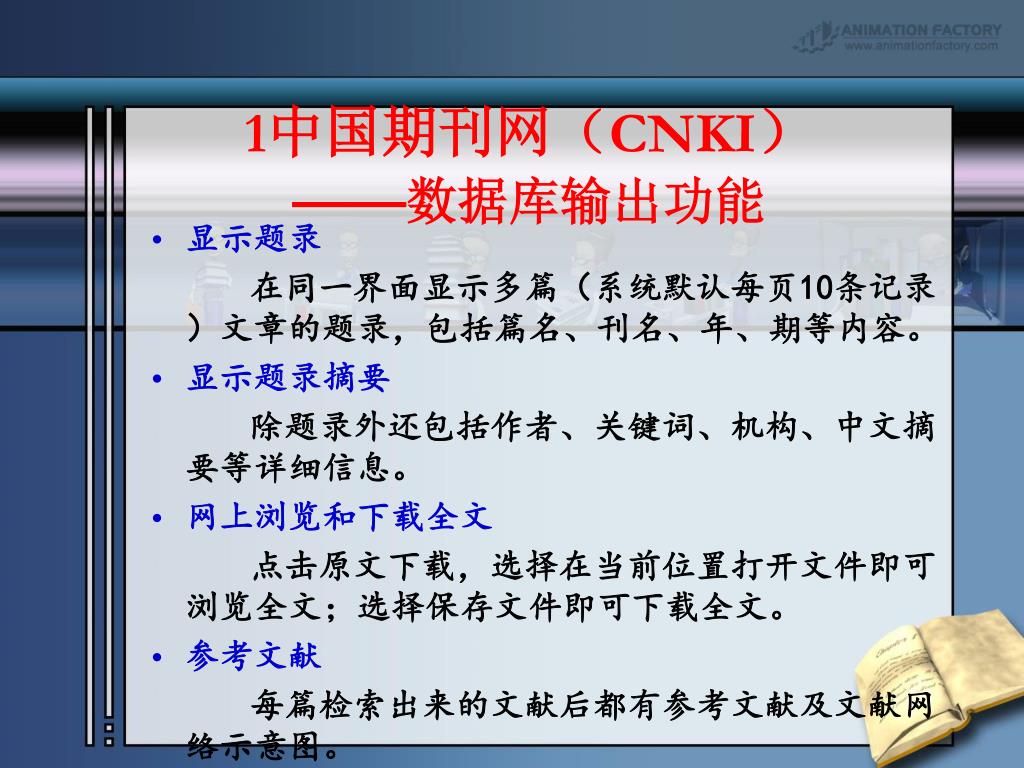 ANIMATION FACTORY
www.animationfactory.com

1中国期刊网（CNKI）
——数据库输出功能

• 显示题录

在同一界面显示多篇（系统默认每页10条记录）文章的题录，包括篇名、刊名、年、期等内容。

• 显示题录摘要

除题录外还包括作者、关键词、机构、中文摘要等详细信息。

• 网上浏览和下载全文

点击原文下载，选择在当前位置打开文件即可浏览全文；选择保存文件即可下载全文。

• 参考文献

每篇检索出来的文献后都有参考文献及文献网络示意图。